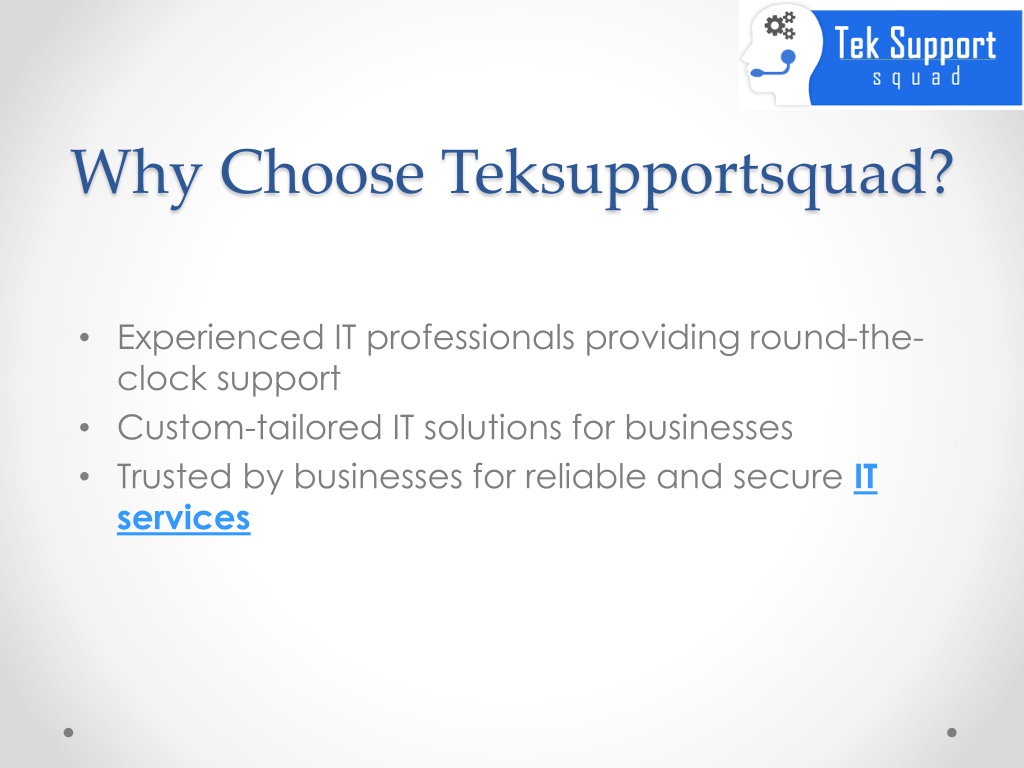 Tek Support squad

Why Choose Teksupportsquad?

• Experienced IT professionals providing round-the-clock support
• Custom-tailored IT solutions for businesses
• Trusted by businesses for reliable and secure IT services